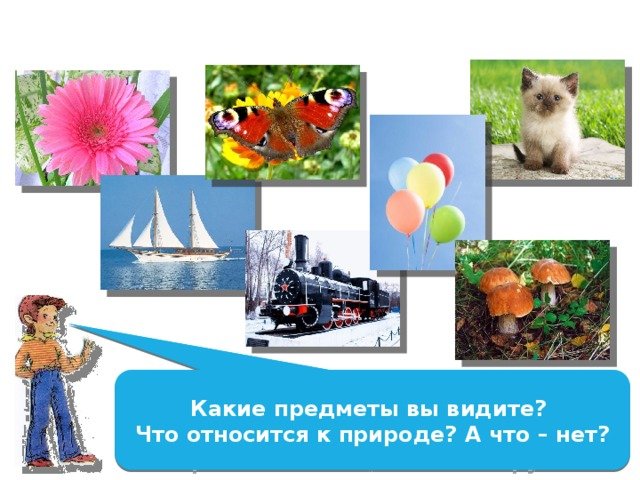 Какие предметы вы видите?
Что относится к природе? А что – нет?